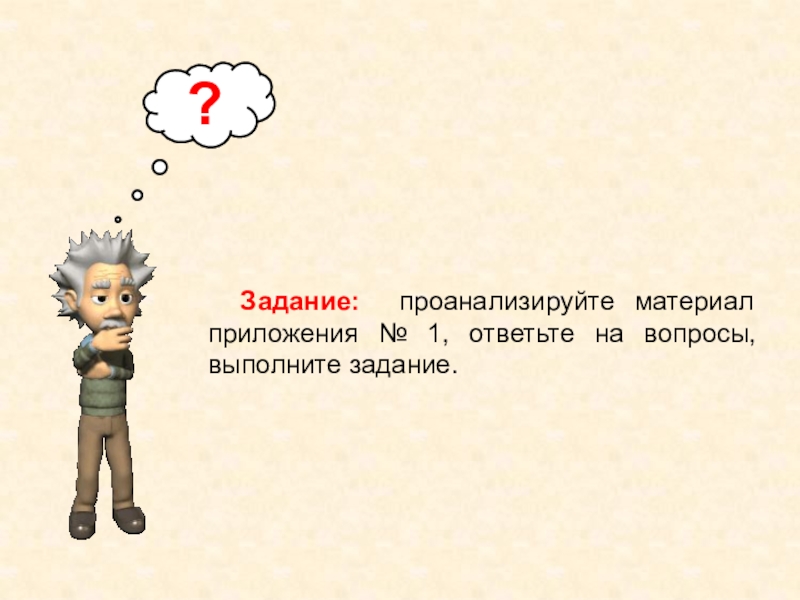 ?

Задание: проанализируйте материал приложения № 1, ответьте на вопросы, выполните задание.